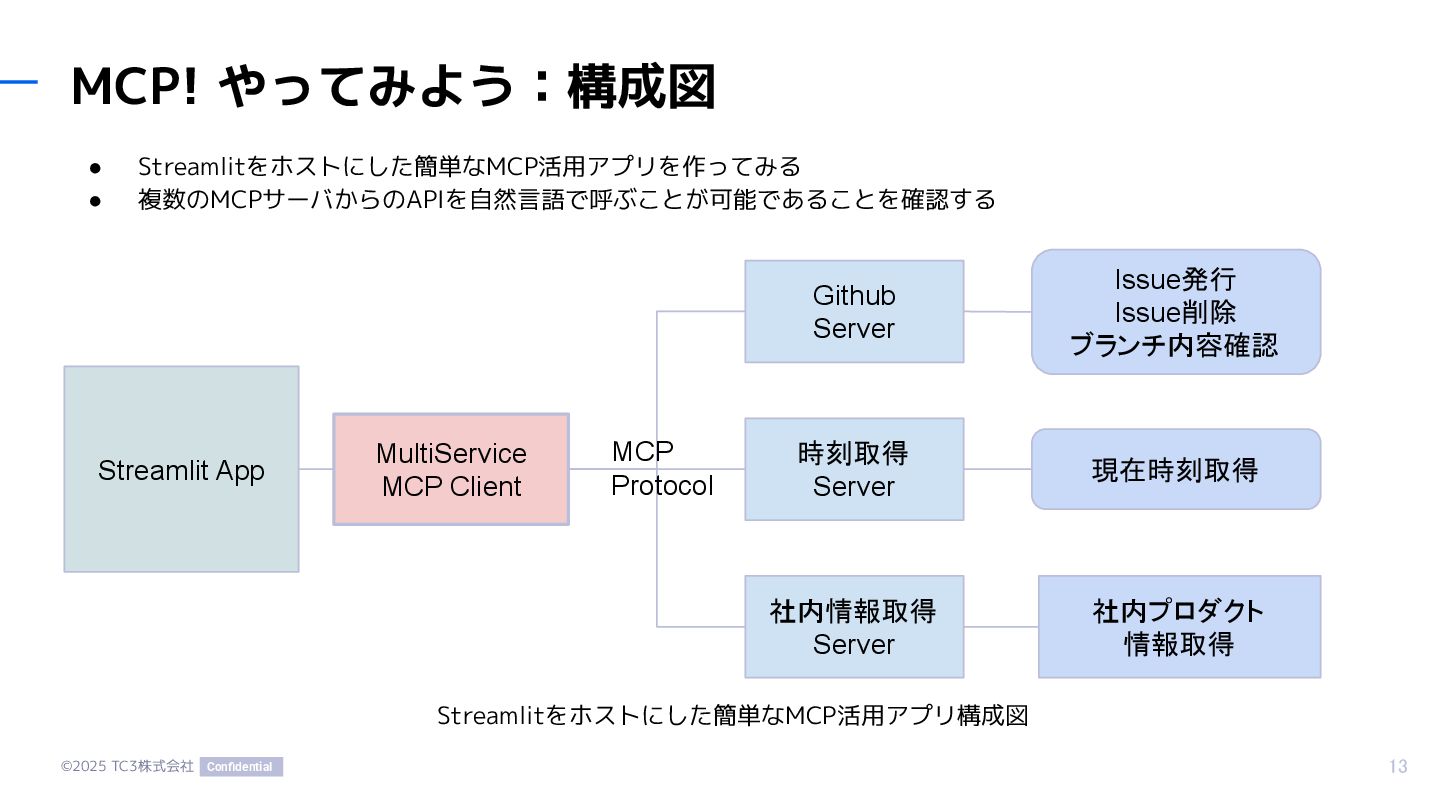 MCP! やってみよう：構成図

● Streamlitをホストにした簡単なMCP活用アプリを作ってみる
● 複数のMCPサーバからのAPIを自然言語で呼ぶことが可能であることを確認する

Streamlit App

MultiService MCP Client

MCP Protocol

Github Server

Issue発行
Issue削除
ブランチ内容確認

時刻取得 Server

現在時刻取得

社内情報取得 Server

社内プロダクト情報取得

Streamlitをホストにした簡単なMCP活用アプリ構成図

©2025 TC3株式会社 Confidential

13